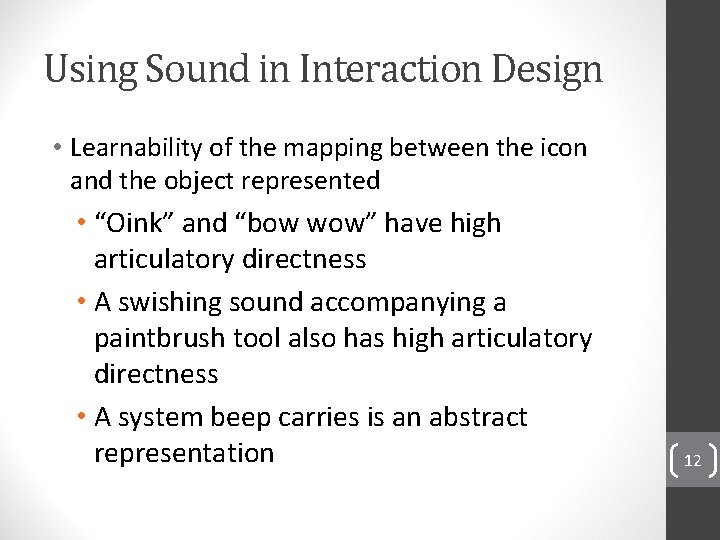 Using Sound in Interaction Design

• Learnability of the mapping between the icon and the object represented

• "Oink" and "bow wow" have high articulatory directness

• A swishing sound accompanying a paintbrush tool also has high articulatory directness

• A system beep carries is an abstract representation

12